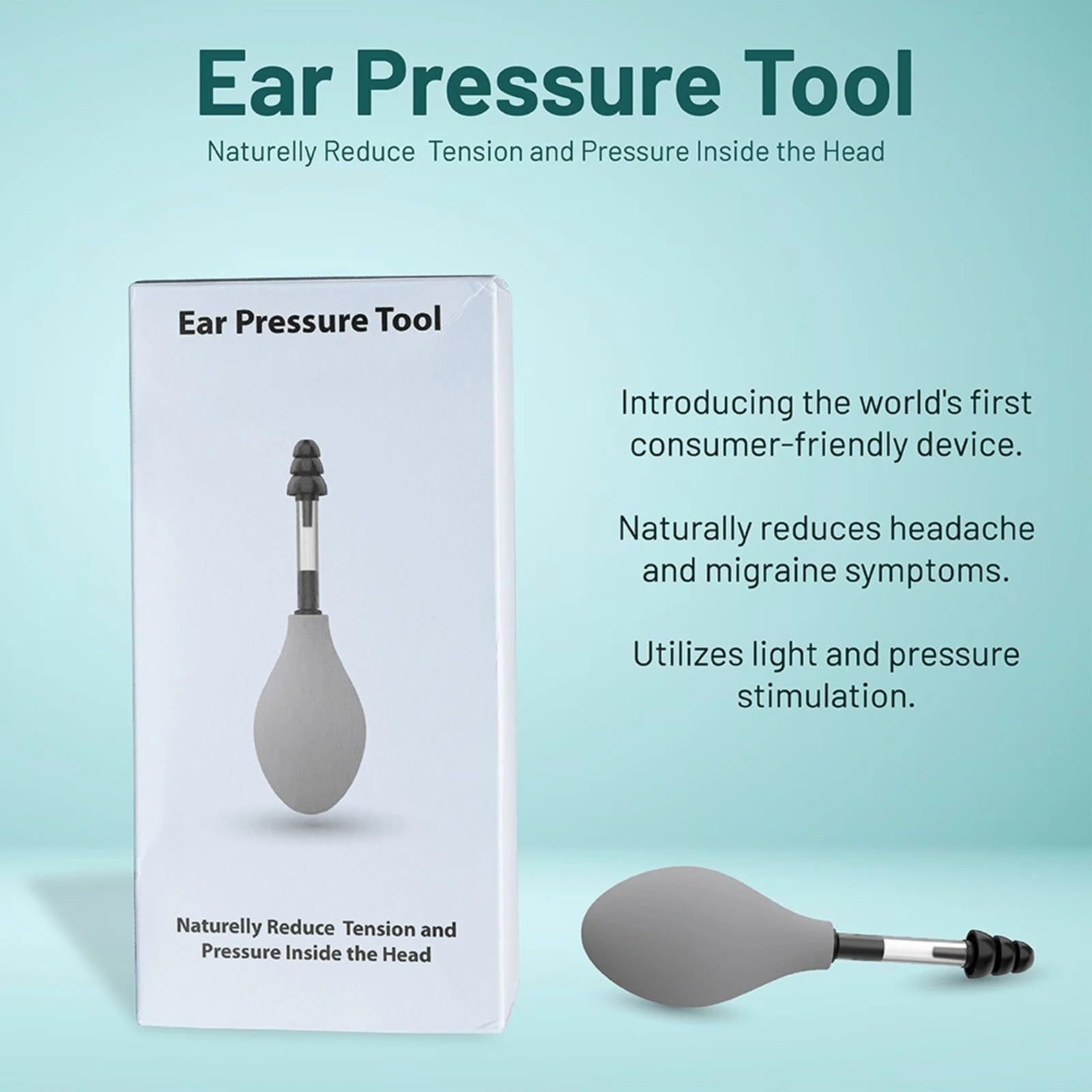 Ear Pressure Tool

Naturelly Reduce Tension and Pressure Inside the Head

Ear Pressure Tool

Naturelly Reduce Tension and Pressure Inside the Head

Introducing the world's first consumer-friendly device.

Naturally reduces headache and migraine symptoms.

Utilizes light and pressure stimulation.